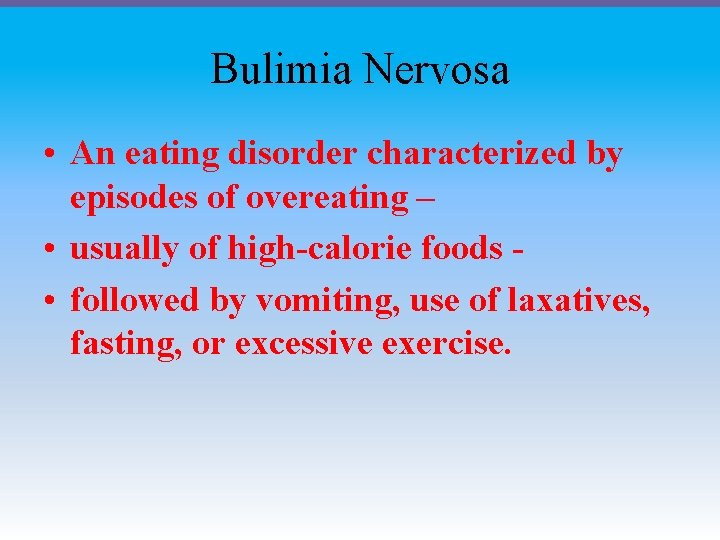 Bulimia Nervosa

• An eating disorder characterized by episodes of overeating –
• usually of high-calorie foods -
• followed by vomiting, use of laxatives, fasting, or excessive exercise.